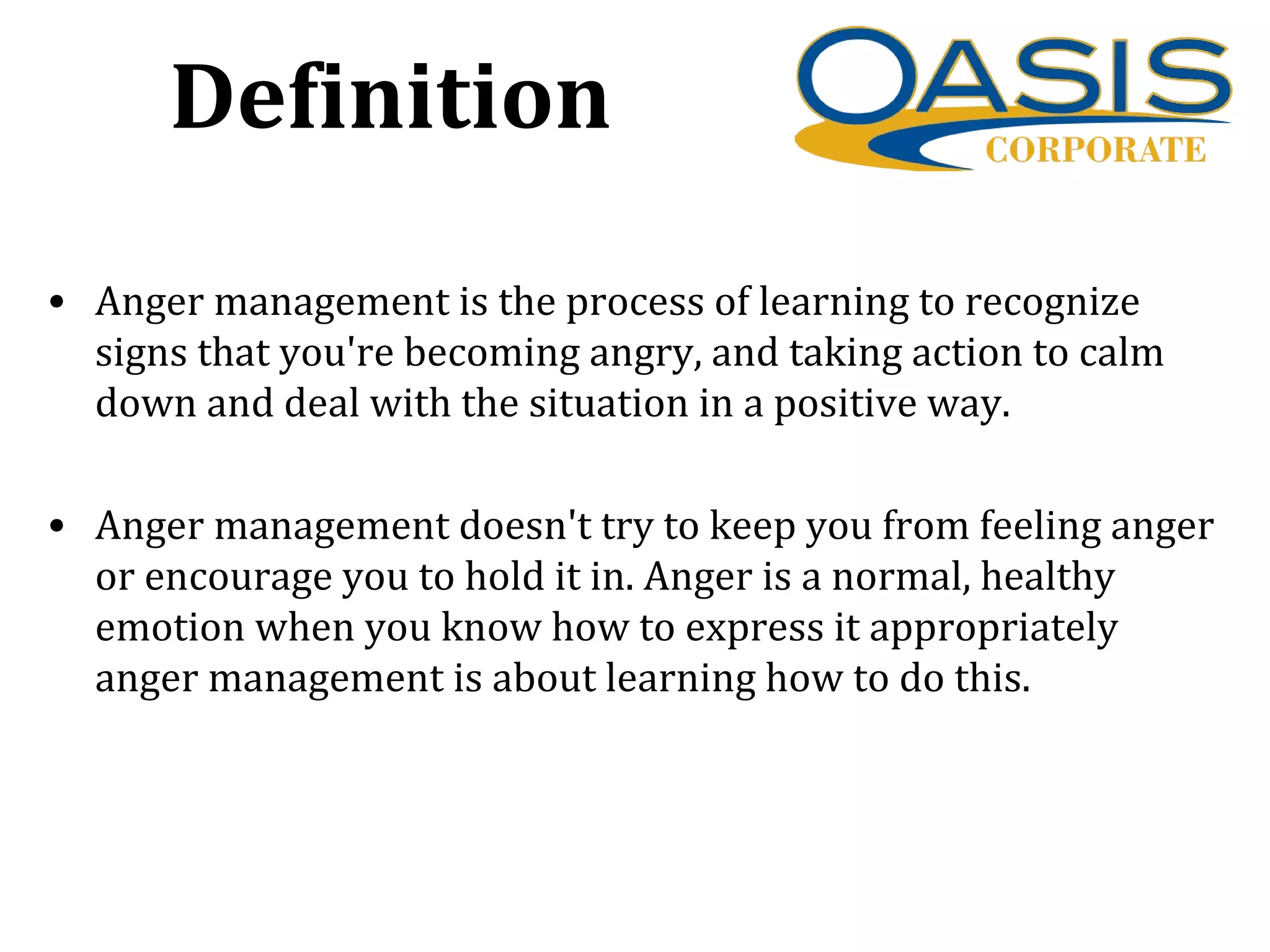 Definition

OASIS
CORPORATE

• Anger management is the process of learning to recognize signs that you're becoming angry, and taking action to calm down and deal with the situation in a positive way.

• Anger management doesn't try to keep you from feeling anger or encourage you to hold it in. Anger is a normal, healthy emotion when you know how to express it appropriately anger management is about learning how to do this.